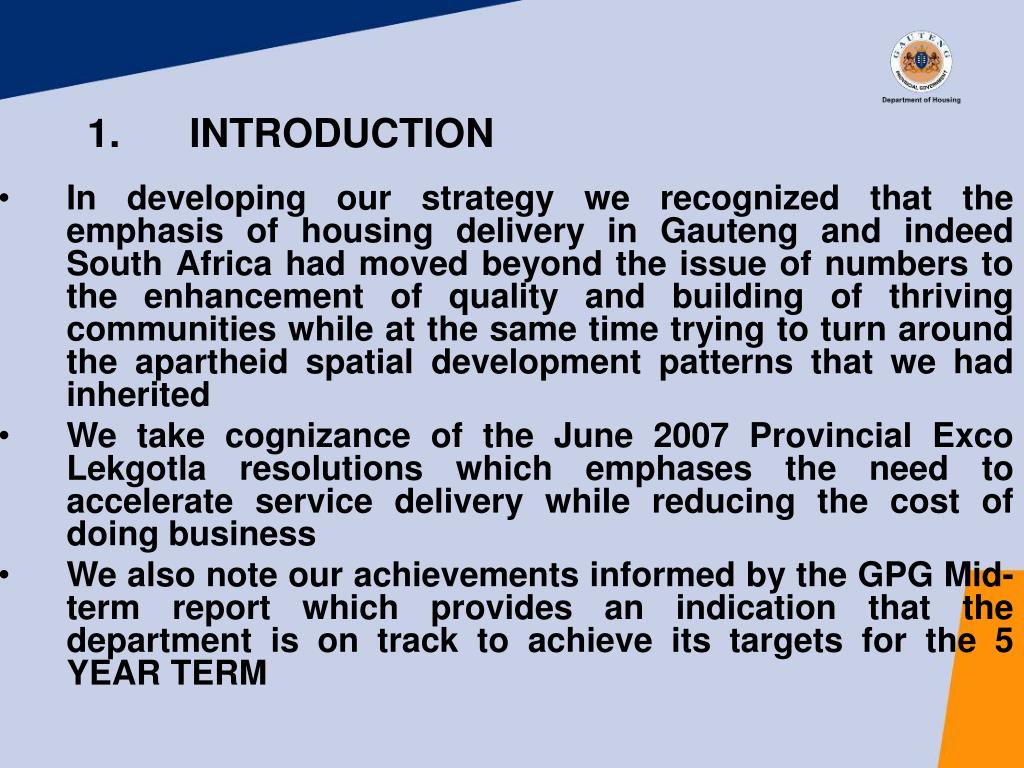 GAUTENG PROVINCIAL GOVERNMENT
Department of Housing

1. INTRODUCTION

• In developing our strategy we recognized that the emphasis of housing delivery in Gauteng and indeed South Africa had moved beyond the issue of numbers to the enhancement of quality and building of thriving communities while at the same time trying to turn around the apartheid spatial development patterns that we had inherited

• We take cognizance of the June 2007 Provincial Exco Lekgotla resolutions which emphases the need to accelerate service delivery while reducing the cost of doing business

• We also note our achievements informed by the GPG Mid-term report which provides an indication that the department is on track to achieve its targets for the 5 YEAR TERM